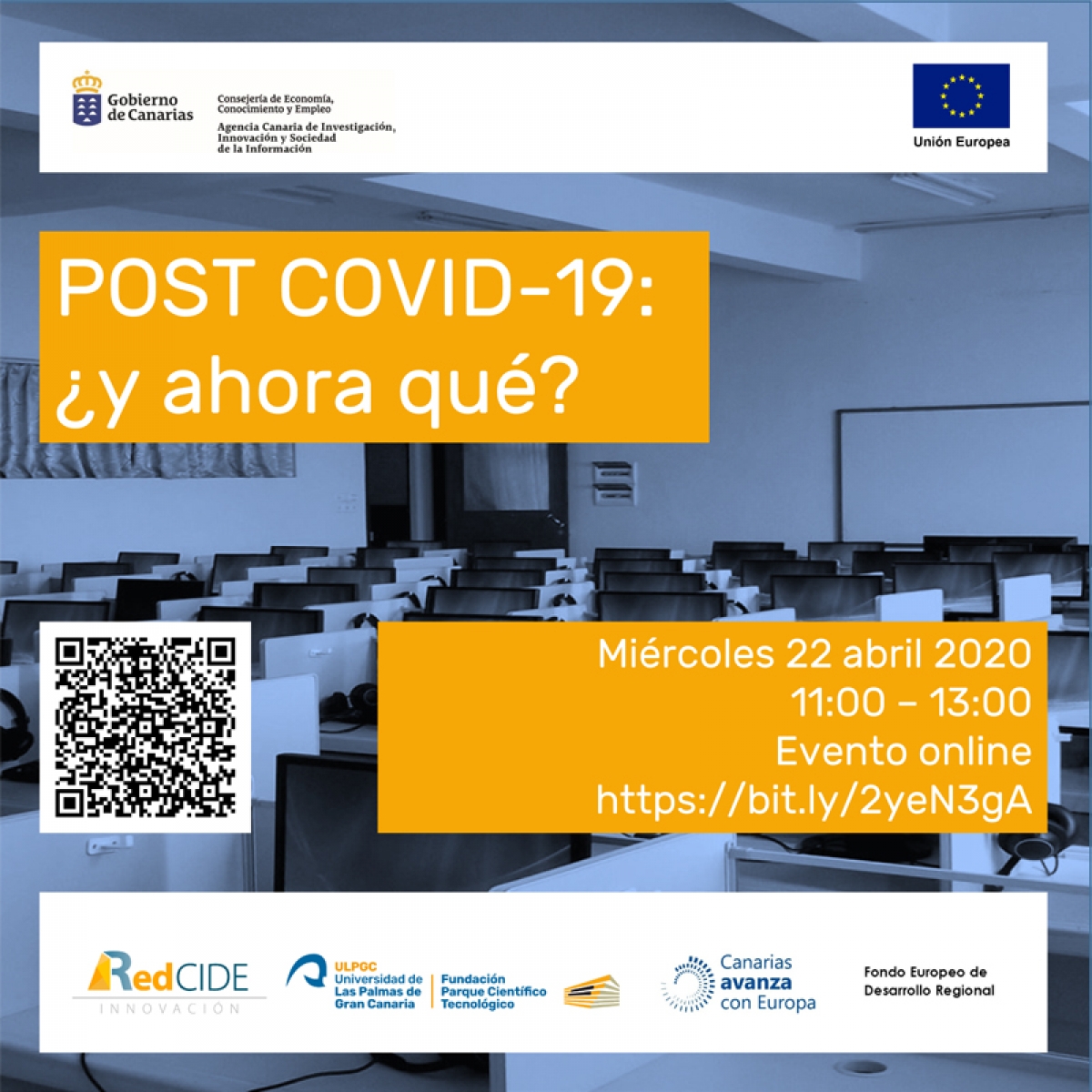 Gobierno de Canarias

Consejería de Economía, Conocimiento y Empleo

Agencia Canaria de Investigación, Innovación y Sociedad de la Información

Unión Europea

POST COVID-19: ¿y ahora qué?

Miércoles 22 abril 2020
11:00 – 13:00
Evento online
https://bit.ly/2yeN3gA

RedCIDE
INNOVACIÓN

ULPGC
Universidad de Las Palmas de Gran Canaria

Fundación Parque Científico Tecnológico

Canarias avanza con Europa

Fondo Europeo de Desarrollo Regional